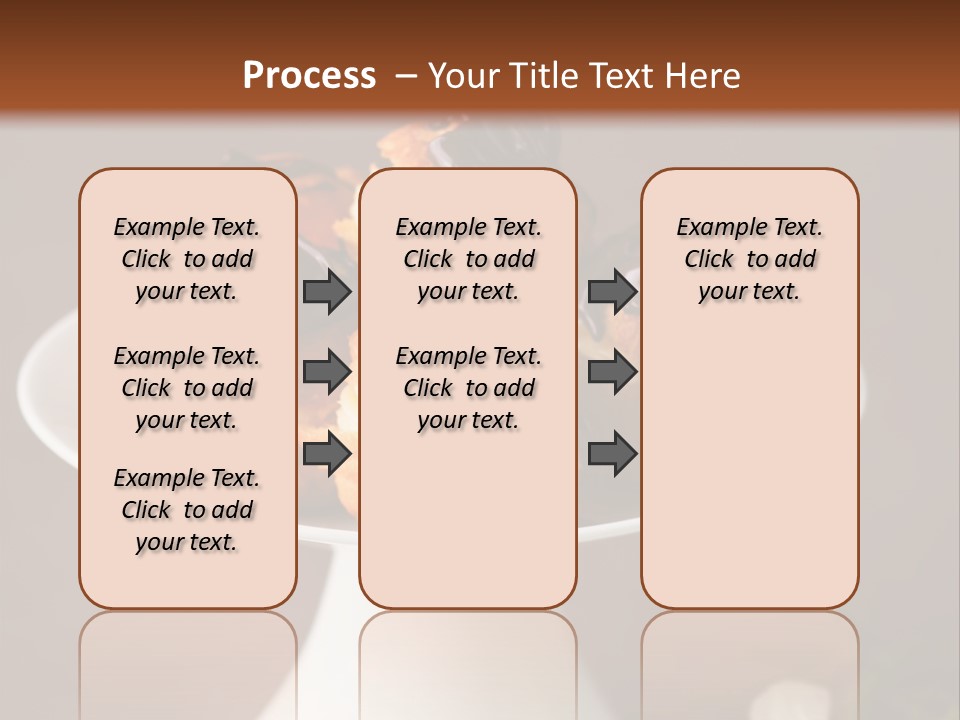 Process – Your Title Text Here

Example Text. Click to add your text.

Example Text. Click to add your text.

Example Text. Click to add your text.

Example Text. Click to add your text.

Example Text. Click to add your text.

Example Text. Click to add your text.